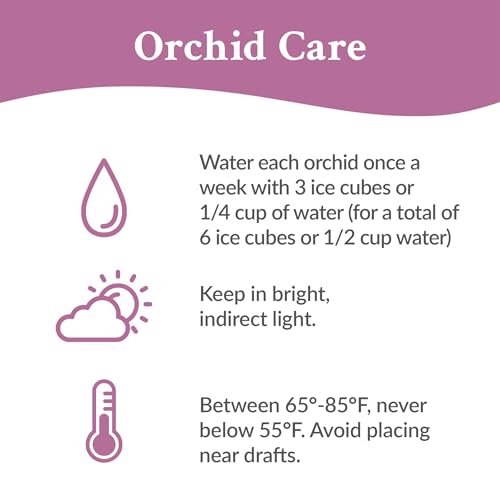 Orchid Care

Water each orchid once a week with 3 ice cubes or 1/4 cup of water (for a total of 6 ice cubes or 1/2 cup water)

Keep in bright, indirect light.

Between 65°-85°F, never below 55°F. Avoid placing near drafts.